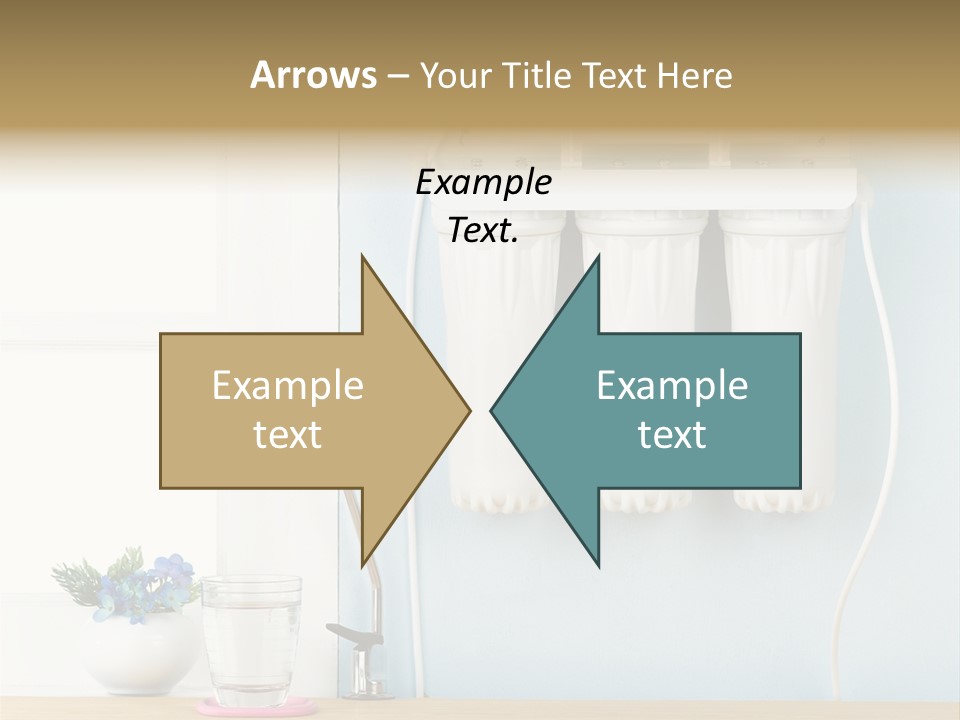 Arrows – Your Title Text Here

Example Text.

Example text

Example text